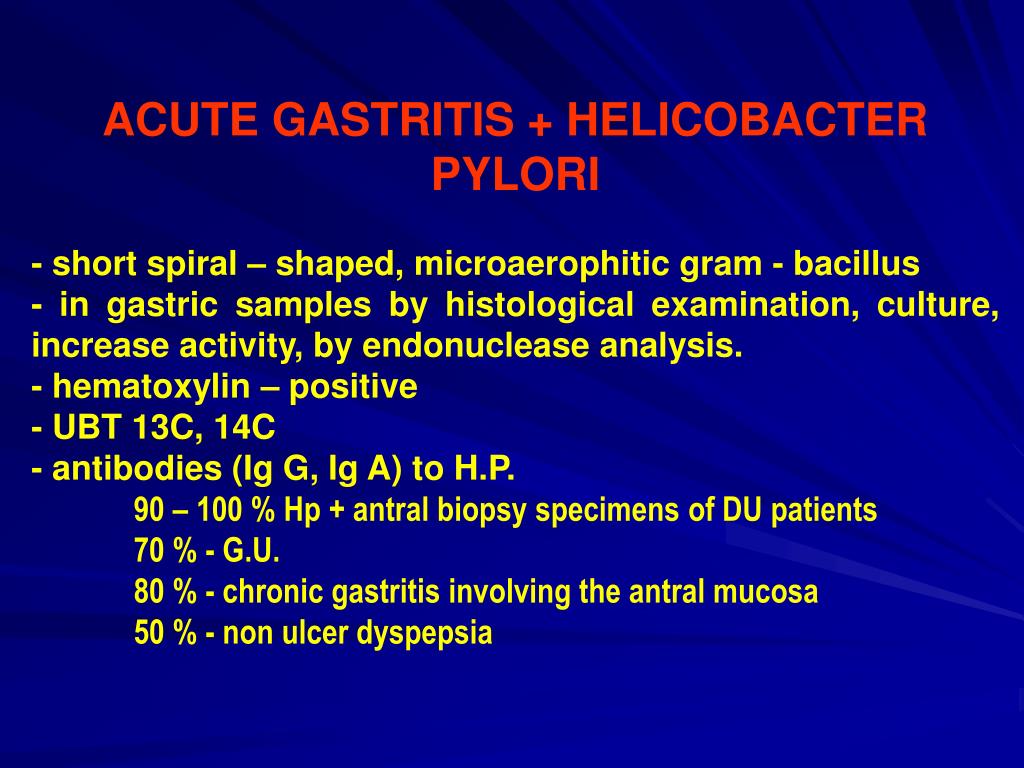 ACUTE GASTRITIS + HELICOBACTER PYLORI

- short spiral – shaped, microaerophitic gram - bacillus
- in gastric samples by histological examination, culture, increase activity, by endonuclease analysis.
- hematoxylin – positive
- UBT 13C, 14C
- antibodies (Ig G, Ig A) to H.P.
90 – 100 % Hp + antral biopsy specimens of DU patients
70 % - G.U.
80 % - chronic gastritis involving the antral mucosa
50 % - non ulcer dyspepsia